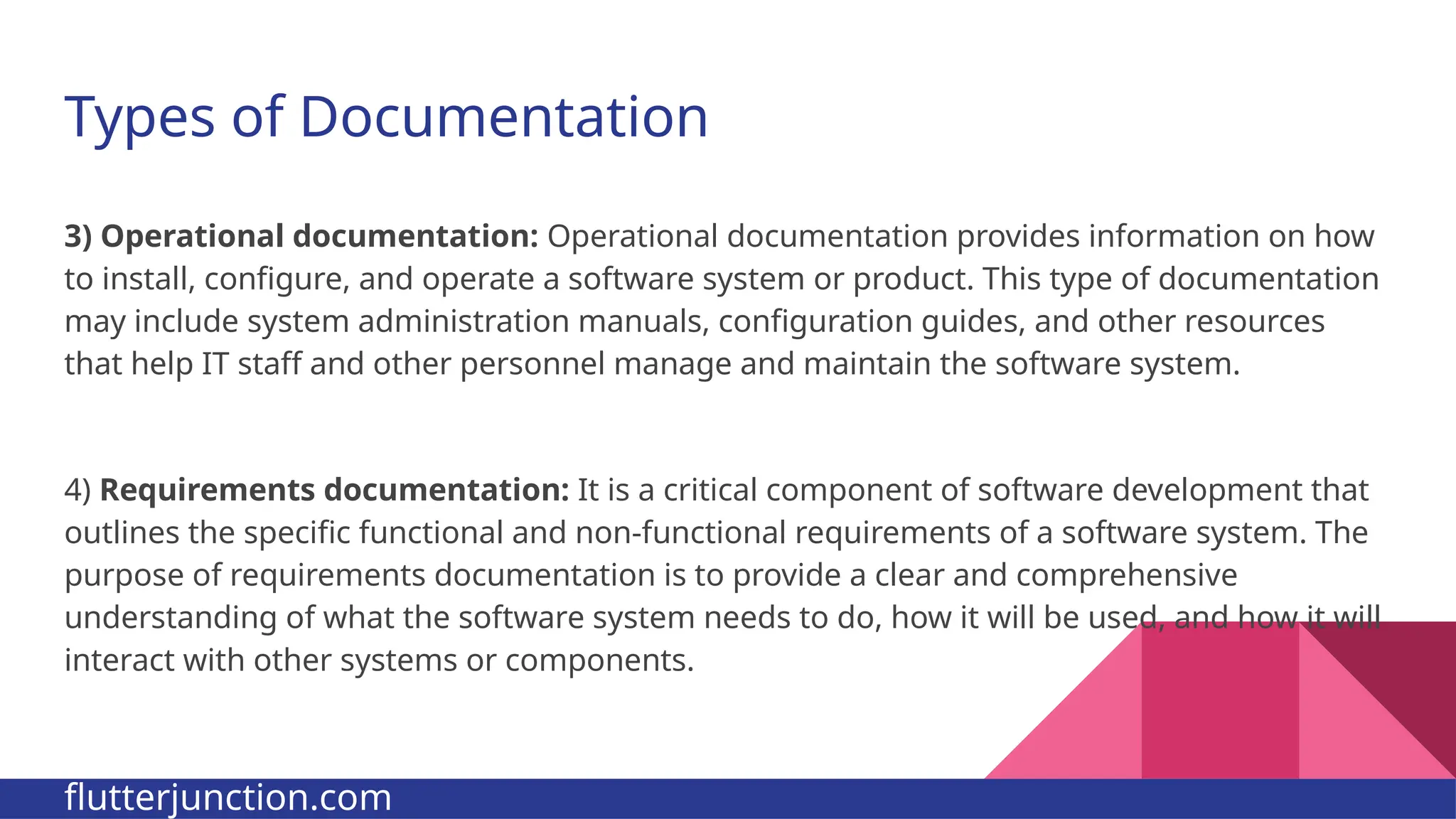 Types of Documentation

3) Operational documentation: Operational documentation provides information on how to install, configure, and operate a software system or product. This type of documentation may include system administration manuals, configuration guides, and other resources that help IT staff and other personnel manage and maintain the software system.

4) Requirements documentation: It is a critical component of software development that outlines the specific functional and non-functional requirements of a software system. The purpose of requirements documentation is to provide a clear and comprehensive understanding of what the software system needs to do, how it will be used, and how it will interact with other systems or components.

flutterjunction.com